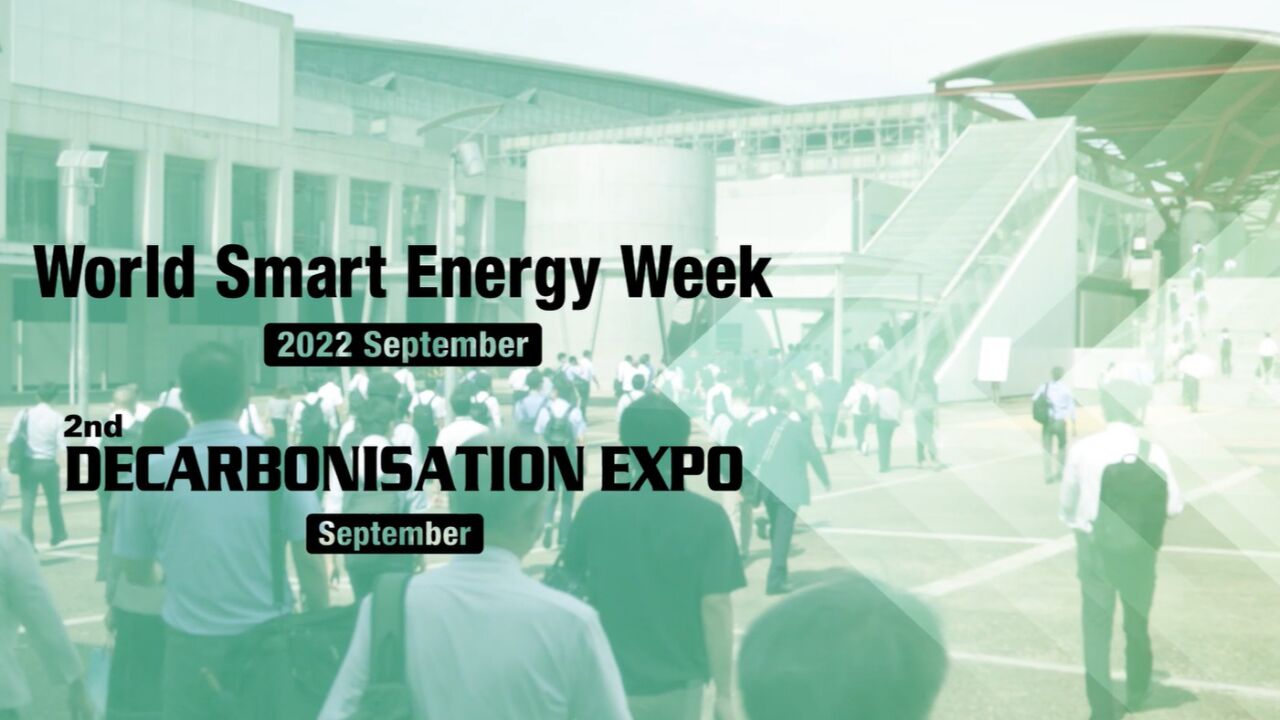 World Smart Energy Week

2022 September

2nd
DECARBONISATION EXPO

September